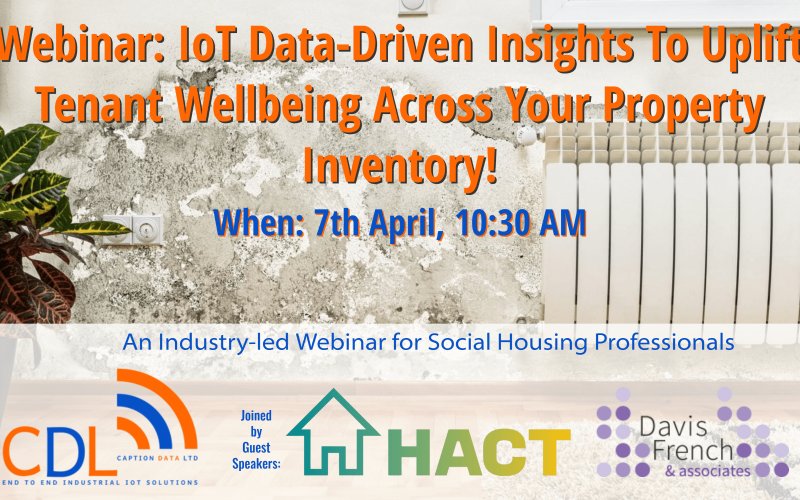 Webinar: IoT Data-Driven Insights To Uplift Tenant Wellbeing Across Your Property Inventory!

When: 7th April, 10:30 AM

An Industry-led Webinar for Social Housing Professionals

CDL CAPTION DATA LTD
END TO END INDUSTRIAL IOT SOLUTIONS

Joined by Guest Speakers:

HACT

Davis French & associates